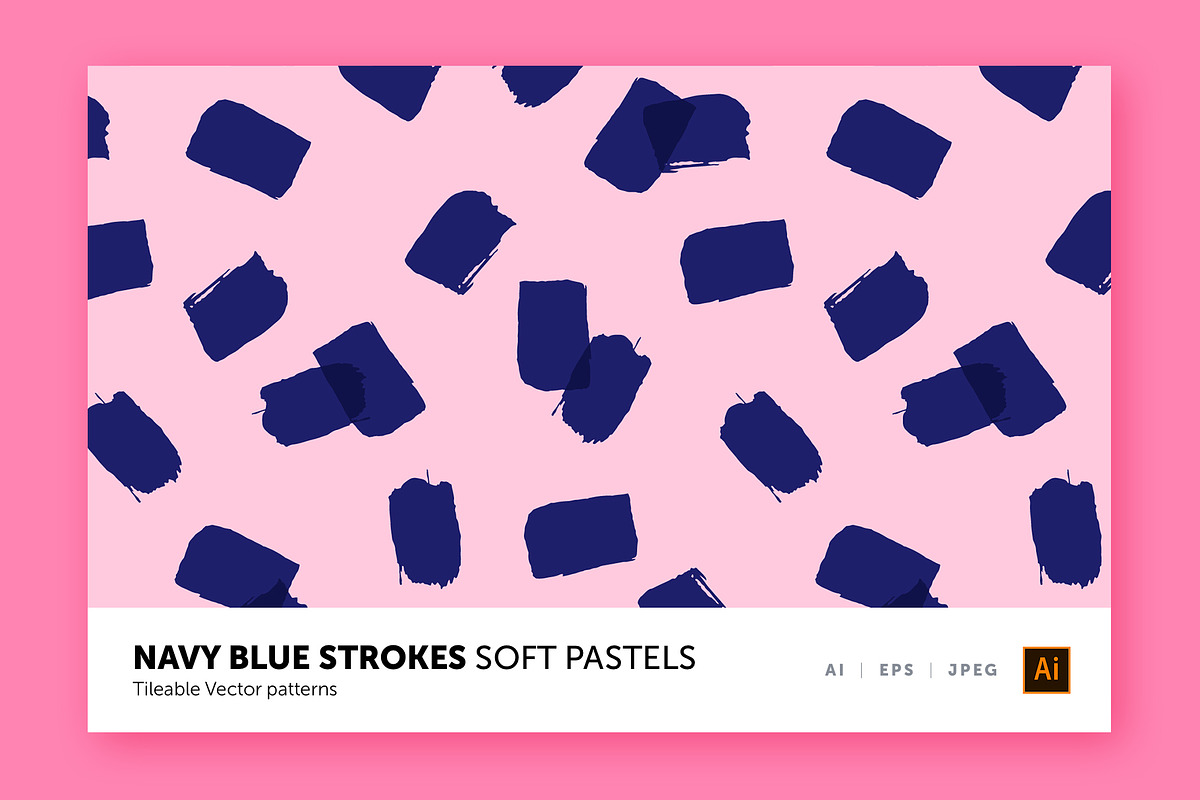 NAVY BLUE STROKES SOFT PASTELS
Tileable Vector patterns

AI | EPS | JPEG

Ai